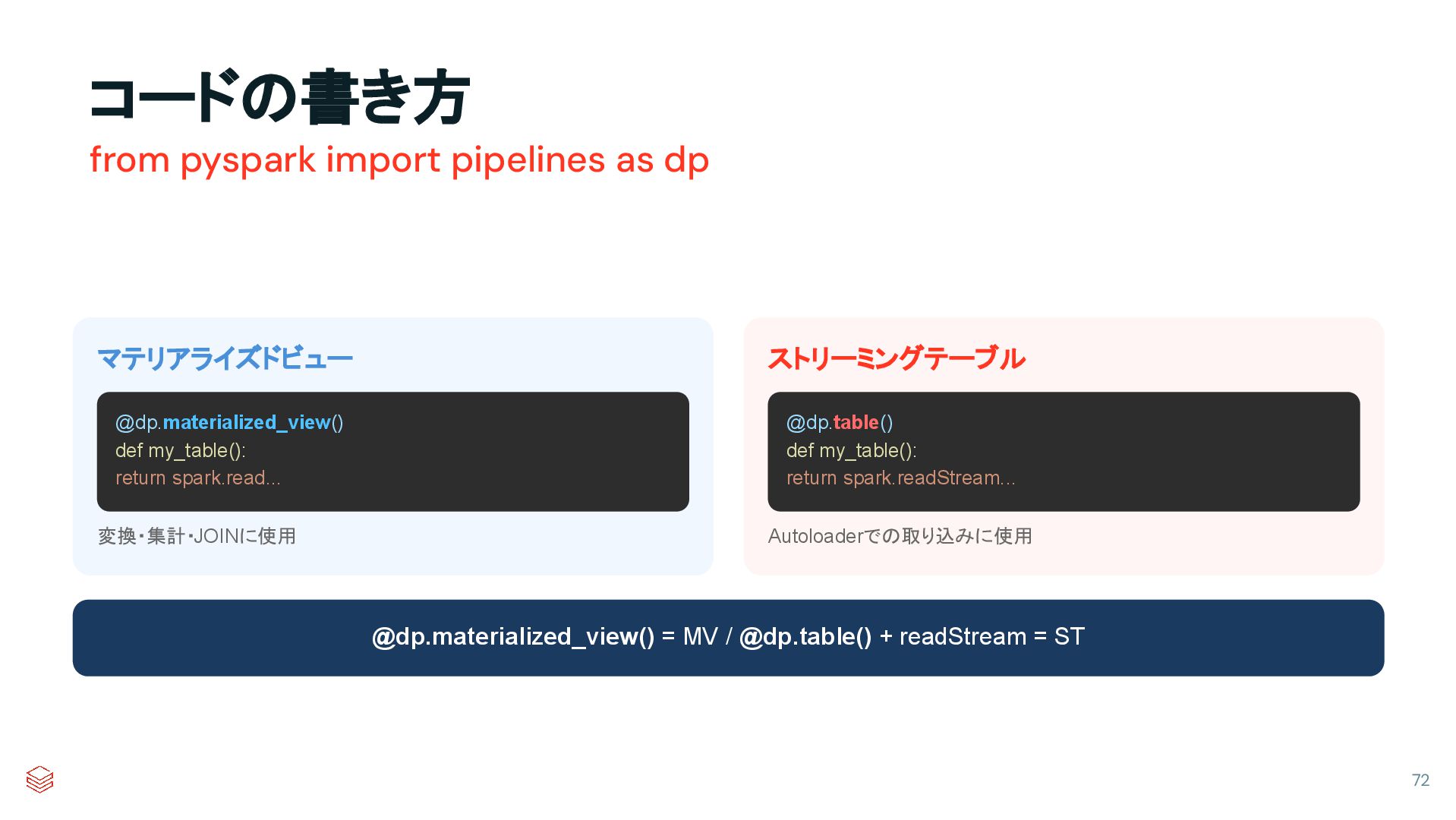 コードの書き方
from pyspark import pipelines as dp

マテリアライズドビュー

@dp.materialized_view()
def my_table():
return spark.read...

変換・集計・JOINに使用

ストリーミングテーブル

@dp.table()
def my_table():
return spark.readStream...

Autoloaderでの取り込みに使用

@dp.materialized_view() = MV / @dp.table() + readStream = ST

72